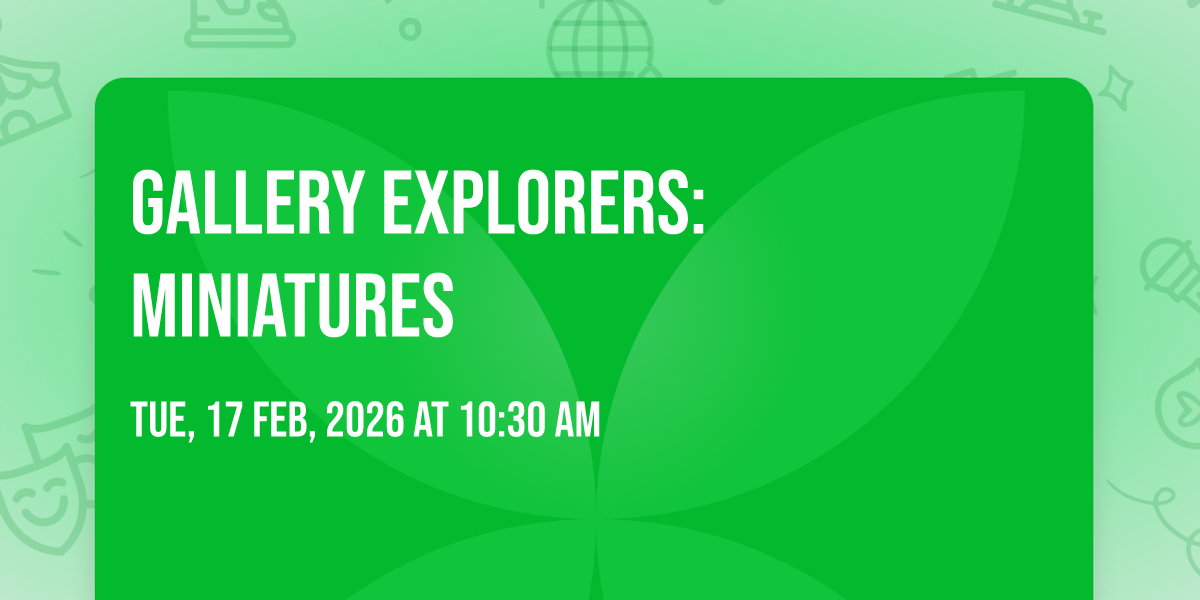 GALLERY EXPLORERS: MINIATURES

TUE, 17 FEB, 2026 AT 10:30 AM